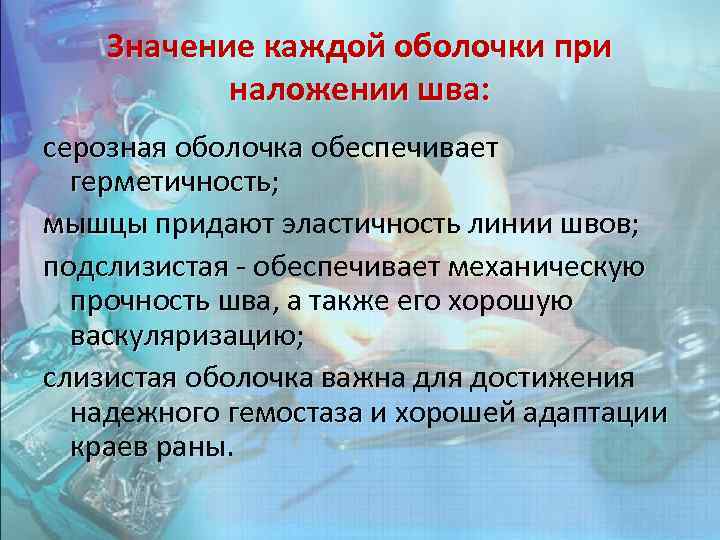 Значение каждой оболочки при наложении шва:

серозная оболочка обеспечивает герметичность;

мышцы придают эластичность линии швов;

подслизистая - обеспечивает механическую прочность шва, а также его хорошую васкуляризацию;

слизистая оболочка важна для достижения надежного гемостаза и хорошей адаптации краев раны.